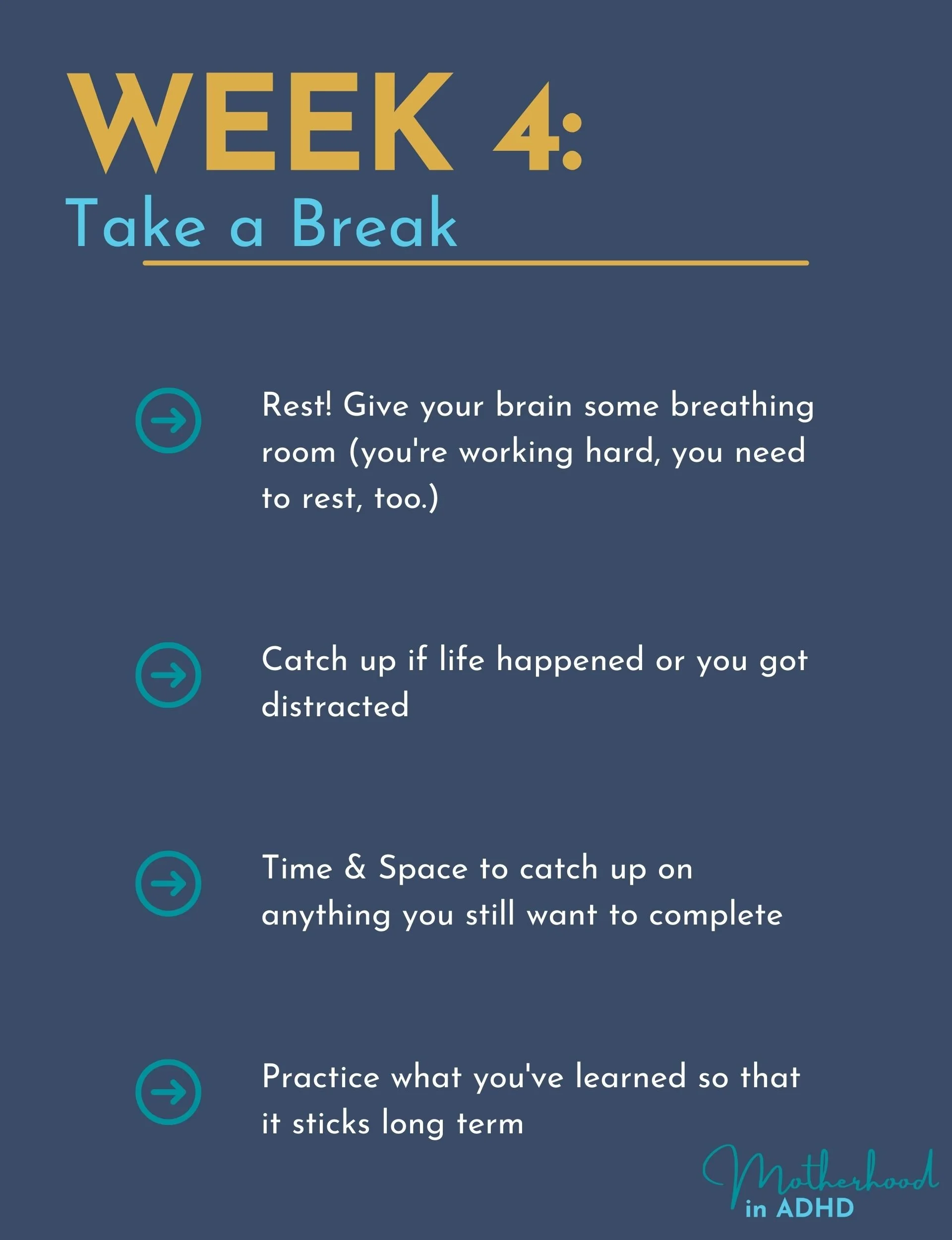 WEEK 4:
Take a Break

Rest! Give your brain some breathing room (you're working hard, you need to rest, too.)

Catch up if life happened or you got distracted

Time & Space to catch up on anything you still want to complete

Practice what you've learned so that it sticks long term

Motherhood in ADHD